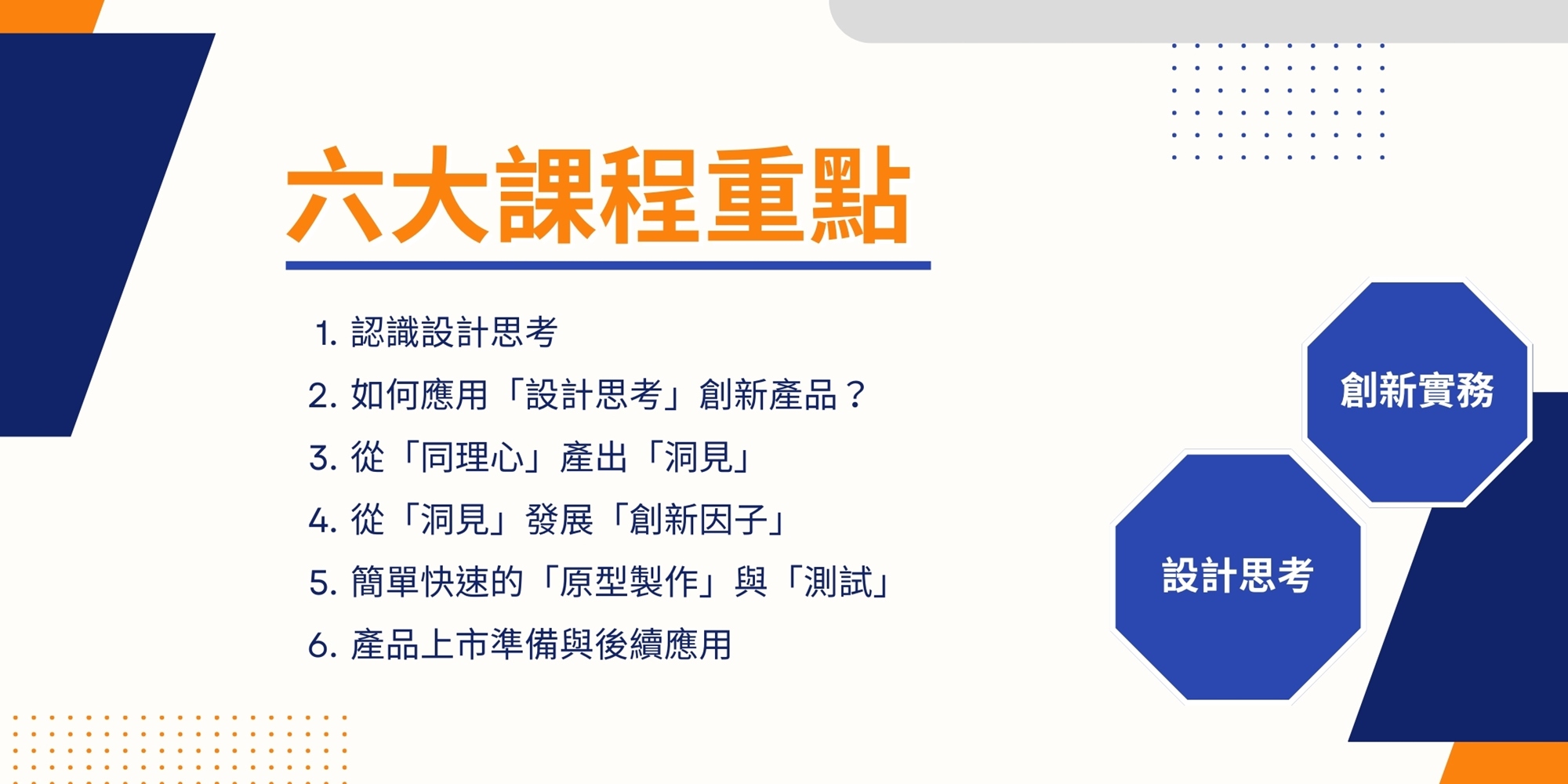 六大課程重點

1. 認識設計思考
2. 如何應用「設計思考」創新產品？
3. 從「同理心」產出「洞見」
4. 從「洞見」發展「創新因子」
5. 簡單快速的「原型製作」與「測試」
6. 產品上市準備與後續應用

創新實務

設計思考